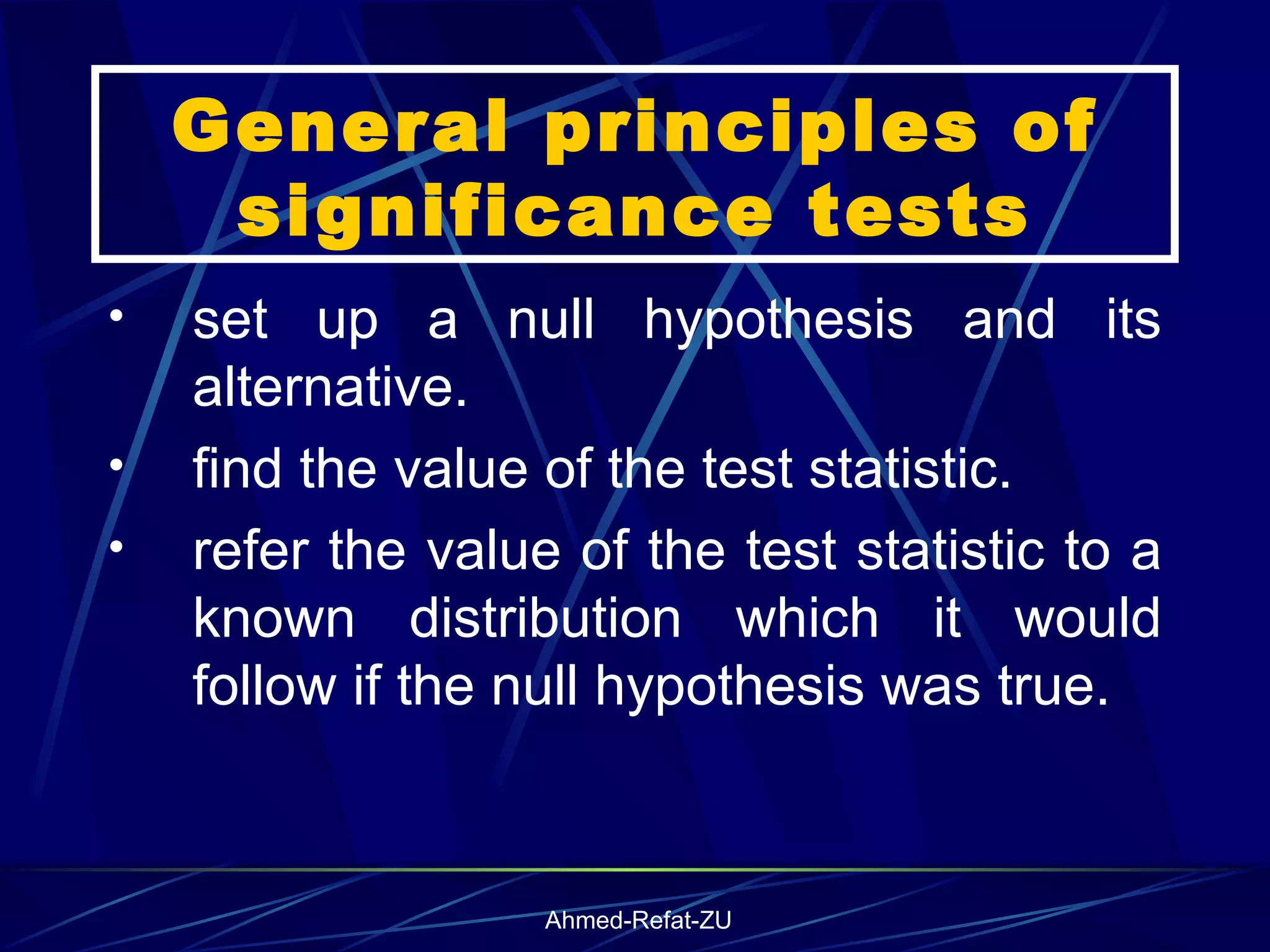 General principles of significance tests

• set up a null hypothesis and its alternative.

• find the value of the test statistic.

• refer the value of the test statistic to a known distribution which it would follow if the null hypothesis was true.

Ahmed-Refat-ZU